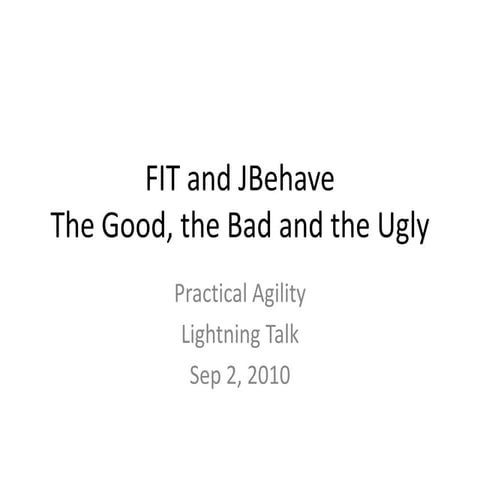 FIT and JBehave
The Good, the Bad and the Ugly

Practical Agility
Lightning Talk
Sep 2, 2010